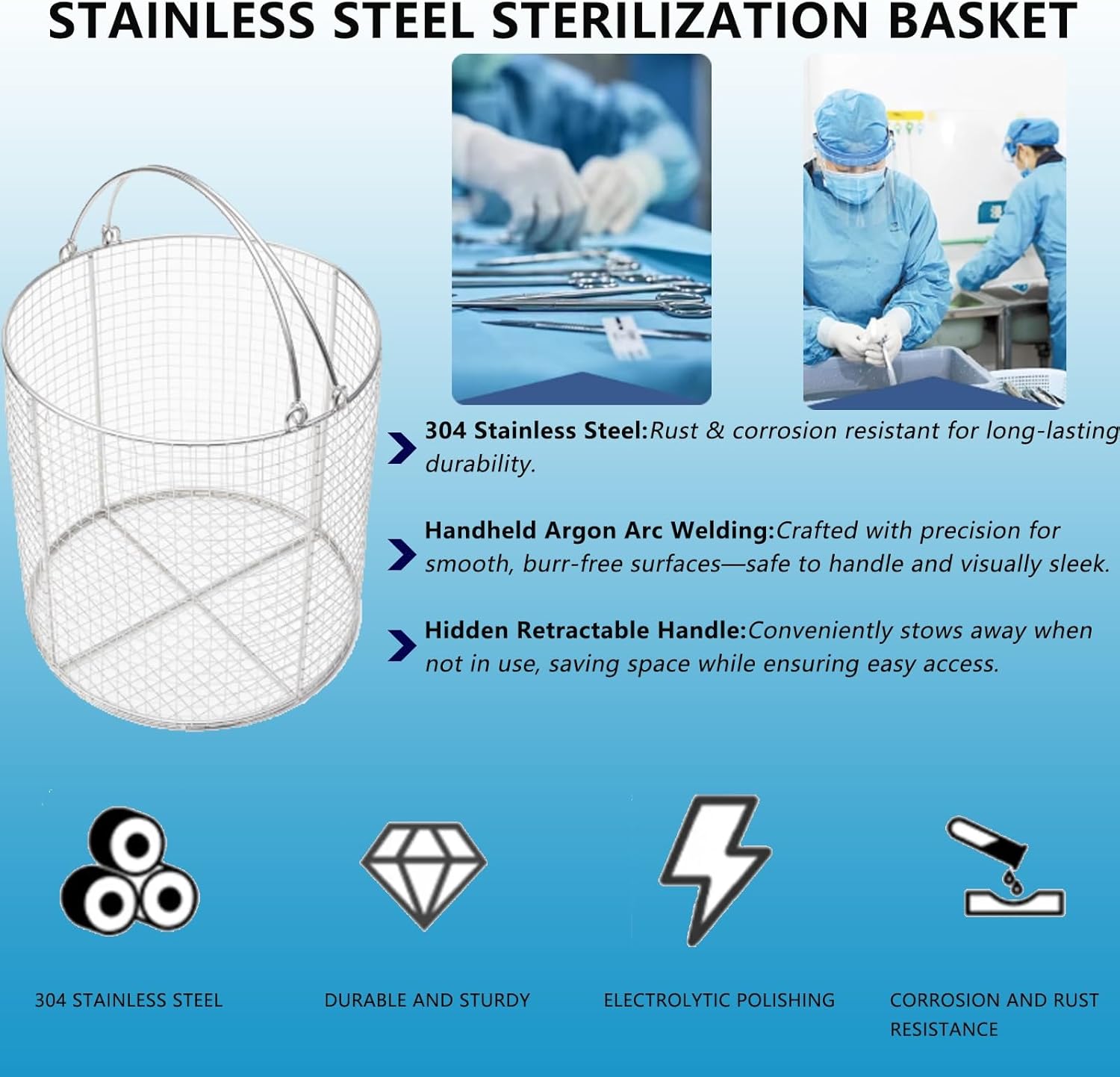 STAINLESS STEEL STERILIZATION BASKET

304 Stainless Steel:Rust & corrosion resistant for long-lasting durability.

Handheld Argon Arc Welding:Crafted with precision for smooth, burr-free surfaces—safe to handle and visually sleek.

Hidden Retractable Handle:Conveniently stows away when not in use, saving space while ensuring easy access.

304 STAINLESS STEEL

DURABLE AND STURDY

ELECTROLYTIC POLISHING

CORROSION AND RUST RESISTANCE